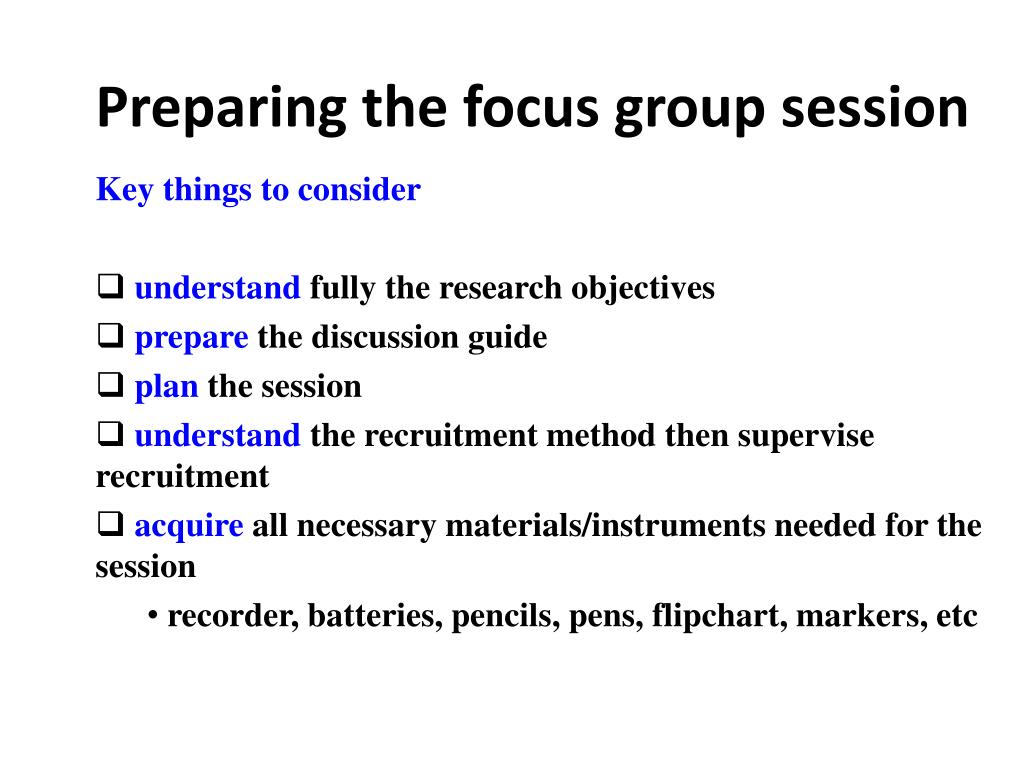 Preparing the focus group session

Key things to consider

❑ understand fully the research objectives

❑ prepare the discussion guide

❑ plan the session

❑ understand the recruitment method then supervise recruitment

❑ acquire all necessary materials/instruments needed for the session

• recorder, batteries, pencils, pens, flipchart, markers, etc